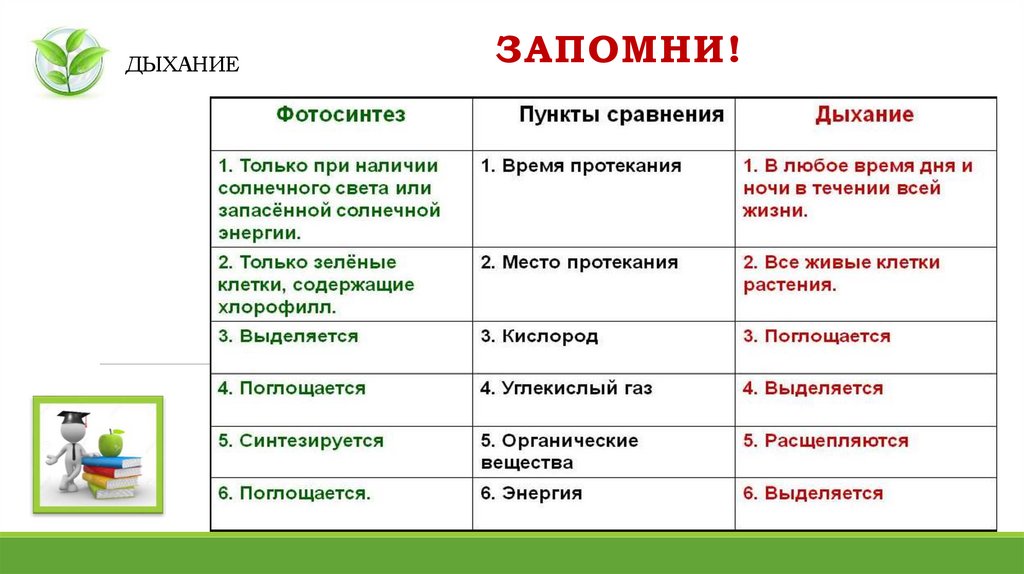 ДЫХАНИЕ

ЗАПОМНИ!

| Фотосинтез | Пункты сравнения | Дыхание |
|---|---|---|
| 1. Только при наличии солнечного света или запасённой солнечной энергии. | 1. Время протекания | 1. В любое время дня и ночи в течении всей жизни. |
| 2. Только зелёные клетки, содержащие хлорофилл. | 2. Место протекания | 2. Все живые клетки растения. |
| 3. Выделяется | 3. Кислород | 3. Поглощается |
| 4. Поглощается | 4. Углекислый газ | 4. Выделяется |
| 5. Синтезируется | 5. Органические вещества | 5. Расщепляются |
| 6. Поглощается. | 6. Энергия | 6. Выделяется |